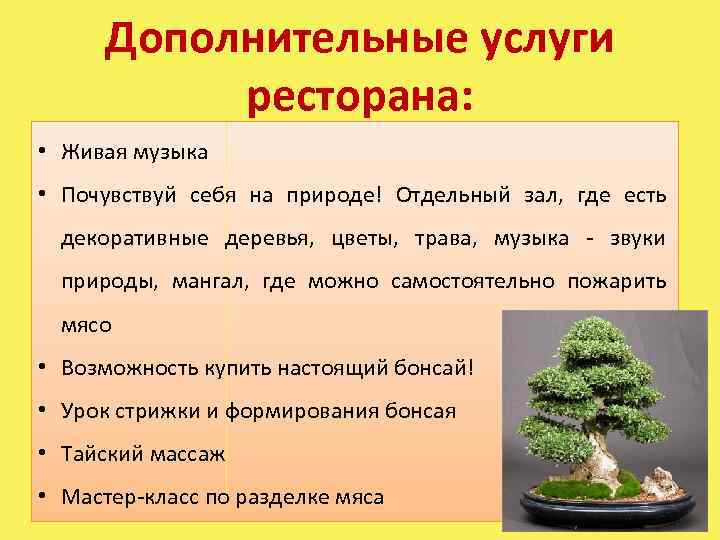 Дополнительные услуги ресторана:

• Живая музыка
• Почувствуй себя на природе! Отдельный зал, где есть декоративные деревья, цветы, трава, музыка - звуки природы, мангал, где можно самостоятельно пожарить мясо
• Возможность купить настоящий бонсай!
• Урок стрижки и формирования бонсая
• Тайский массаж
• Мастер-класс по разделке мяса